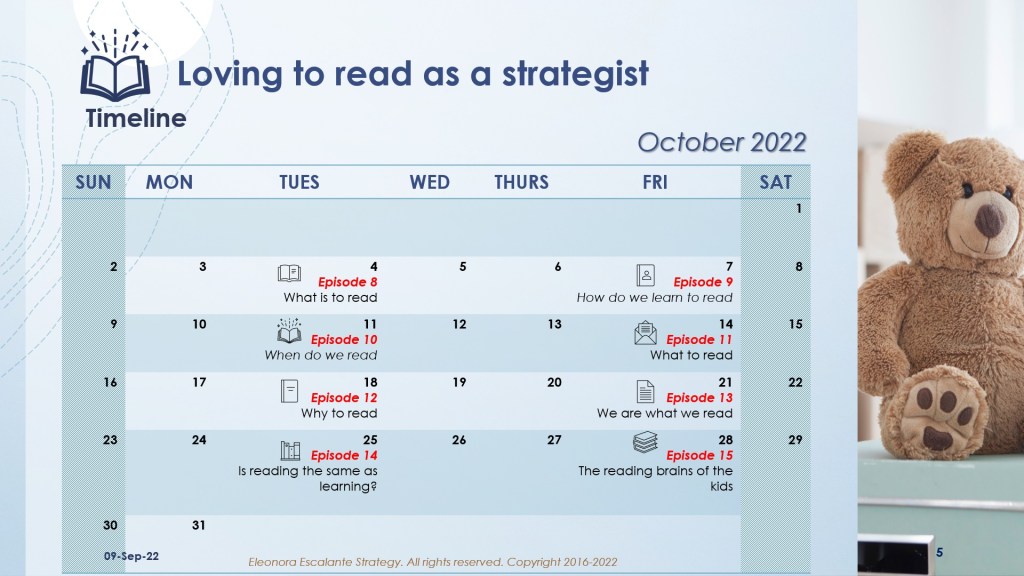 Loving to read as a strategist

Timeline

October 2022

| SUN | MON | TUES | WED | THURS | FRI | SAT |
|---|---|---|---|---|---|---|
| | | | | | | 1 |
| 2 | 3 | 4 Episode 8 What is to read | 5 | 6 | 7 Episode 9 How do we learn to read | 8 |
| 9 | 10 | 11 Episode 10 When do we read | 12 | 13 | 14 Episode 11 What to read | 15 |
| 16 | 17 | 18 Episode 12 Why to read | 19 | 20 | 21 Episode 13 We are what we read | 22 |
| 23 | 24 | 25 Episode 14 Is reading the same as learning? | 26 | 27 | 28 Episode 15 The reading brains of the kids | 29 |
| 30 | 31 | | | | | |

09-Sep-22

Eleonora Escalante Strategy. All rights reserved. Copyright 2016-2022

5